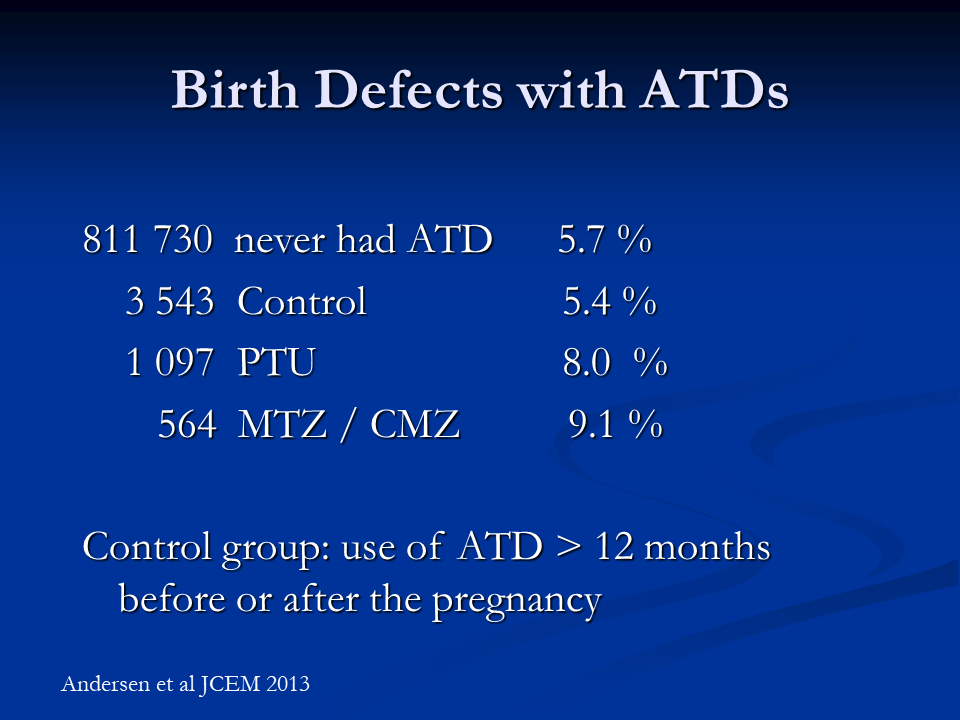 Birth Defects with ATDs

811 730 never had ATD 5.7 %
3 543 Control 5.4 %
1 097 PTU 8.0 %
564 MTZ / CMZ 9.1 %

Control group: use of ATD > 12 months before or after the pregnancy

Andersen et al JCEM 2013